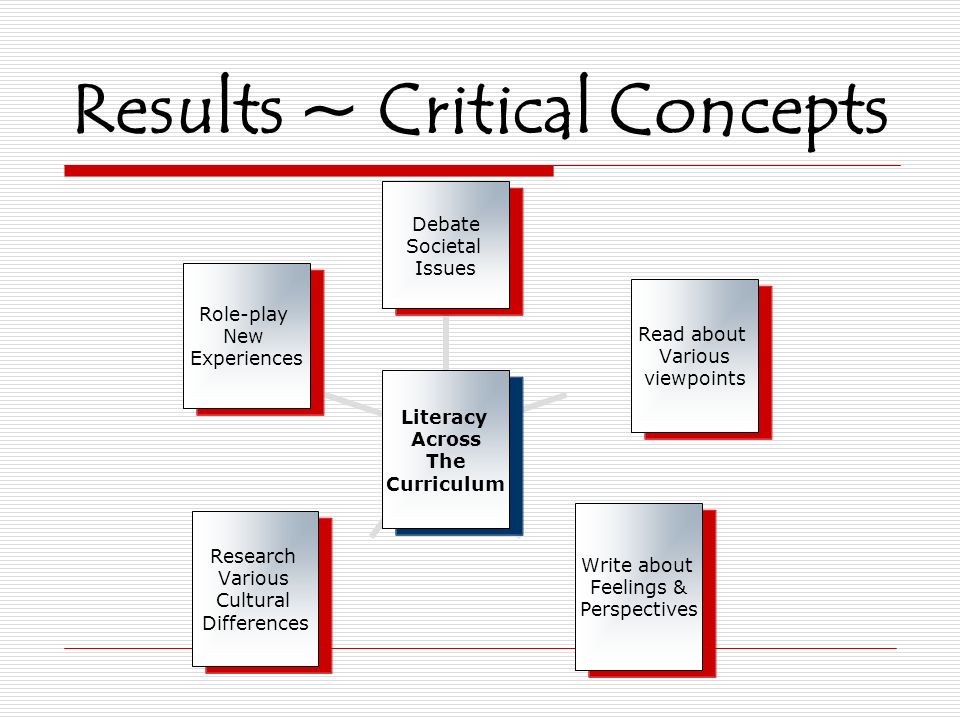 Results ~ Critical Concepts

Debate Societal Issues

Role-play New Experiences

Read about Various viewpoints

Literacy Across The Curriculum

Research Various Cultural Differences

Write about Feelings & Perspectives